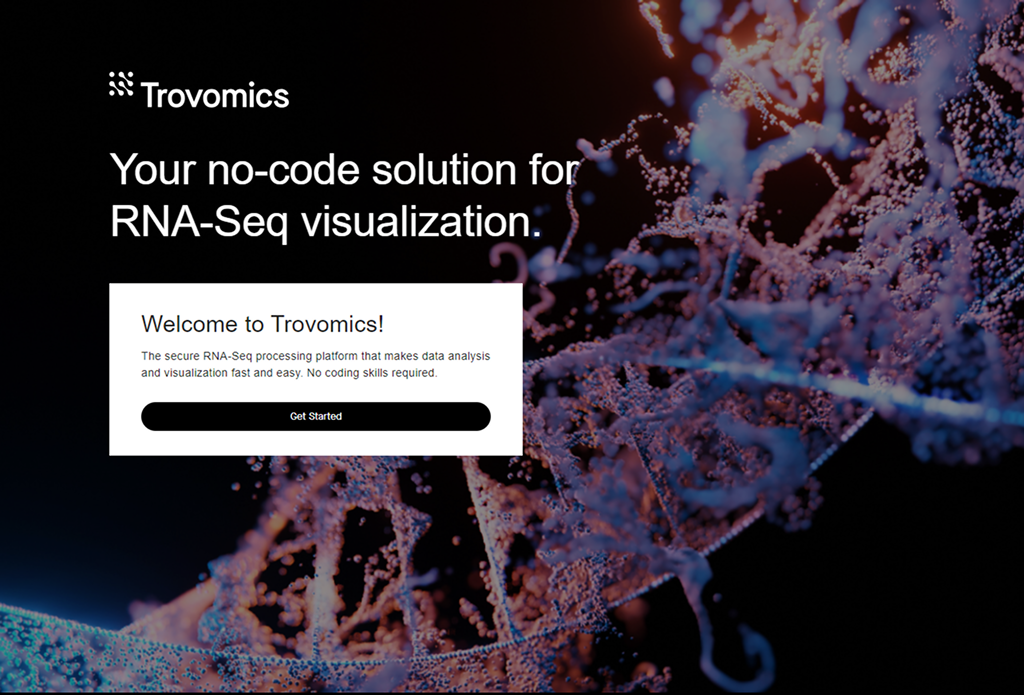 Trovomics

Your no-code solution for RNA-Seq visualization.

Welcome to Trovomics!

The secure RNA-Seq processing platform that makes data analysis and visualization fast and easy. No coding skills required.

Get Started